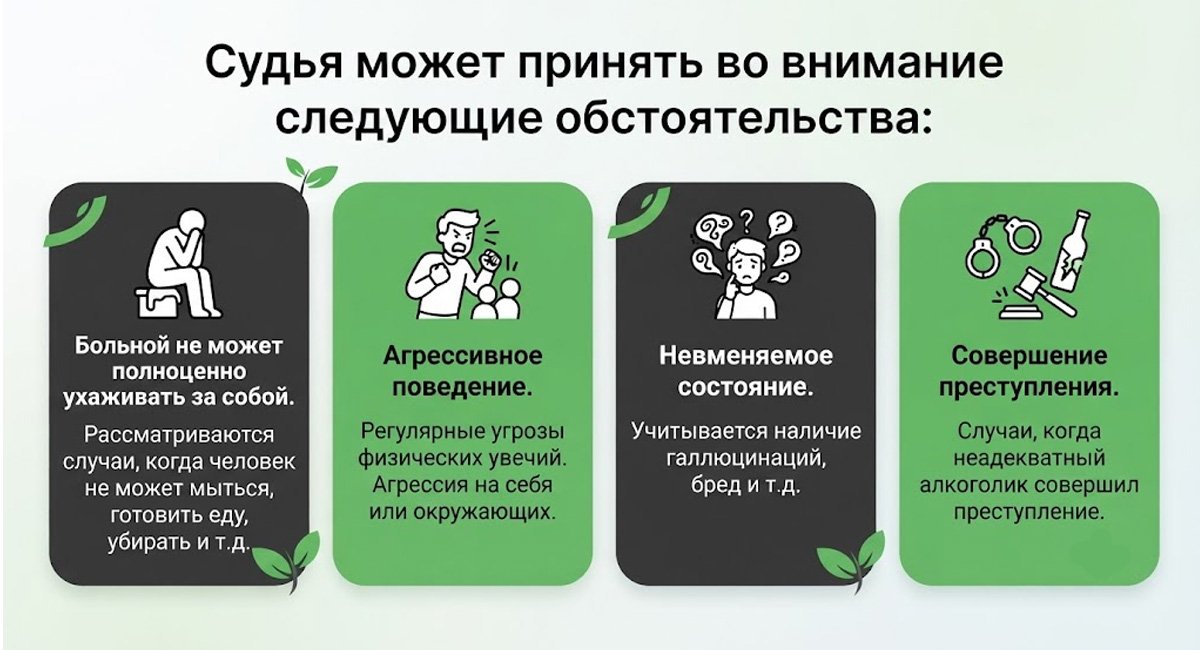 Судья может принять во внимание следующие обстоятельства:

Больной не может полноценно ухаживать за собой.

Рассматриваются случаи, когда человек не может мыться, готовить еду, убирать и т.д.

Агрессивное поведение.

Регулярные угрозы физических увечий. Агрессия на себя или окружающих.

Невменяемое состояние.

Учитывается наличие галлюцинаций, бред и т.д.

Совершение преступления.

Случаи, когда неадекватный алкоголик совершил преступление.